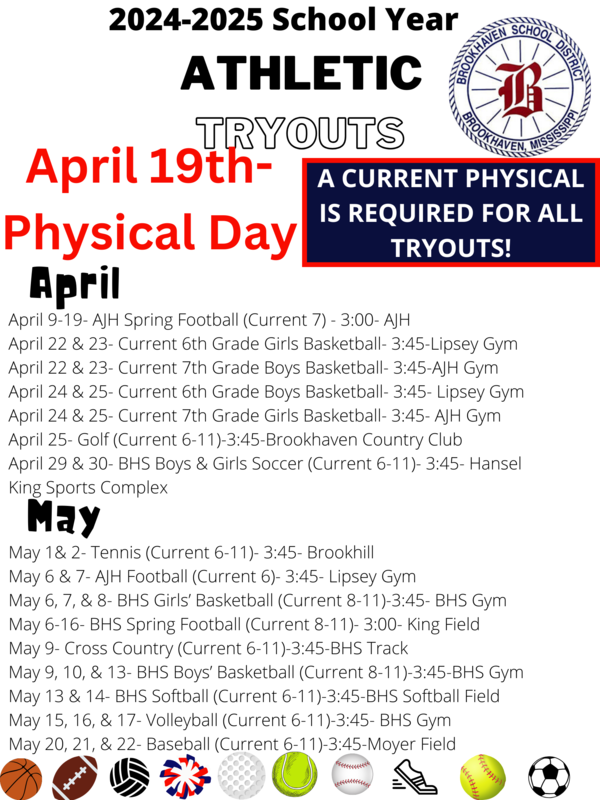 2024-2025 School Year

ATHLETIC

TRYOUTS

BROOKHAVEN SCHOOL DISTRICT
B
BROOKHAVEN, MISSISSIPPI

April 19th- Physical Day

A CURRENT PHYSICAL IS REQUIRED FOR ALL TRYOUTS!

April

April 9-19- AJH Spring Football (Current 7) - 3:00- AJH
April 22 & 23- Current 6th Grade Girls Basketball- 3:45-Lipsey Gym
April 22 & 23- Current 7th Grade Boys Basketball- 3:45-AJH Gym
April 24 & 25- Current 6th Grade Boys Basketball- 3:45- Lipsey Gym
April 24 & 25- Current 7th Grade Girls Basketball- 3:45- AJH Gym
April 25- Golf (Current 6-11)-3:45-Brookhaven Country Club
April 29 & 30- BHS Boys & Girls Soccer (Current 6-11)- 3:45- Hansel King Sports Complex

May

May 1& 2- Tennis (Current 6-11)- 3:45- Brookhill
May 6 & 7- AJH Football (Current 6)- 3:45- Lipsey Gym
May 6, 7, & 8- BHS Girls' Basketball (Current 8-11)-3:45- BHS Gym
May 6-16- BHS Spring Football (Current 8-11)- 3:00- King Field
May 9- Cross Country (Current 6-11)-3:45-BHS Track
May 9, 10, & 13- BHS Boys' Basketball (Current 8-11)-3:45-BHS Gym
May 13 & 14- BHS Softball (Current 6-11)-3:45-BHS Softball Field
May 15, 16, & 17- Volleyball (Current 6-11)-3:45- BHS Gym
May 20, 21, & 22- Baseball (Current 6-11)-3:45-Moyer Field